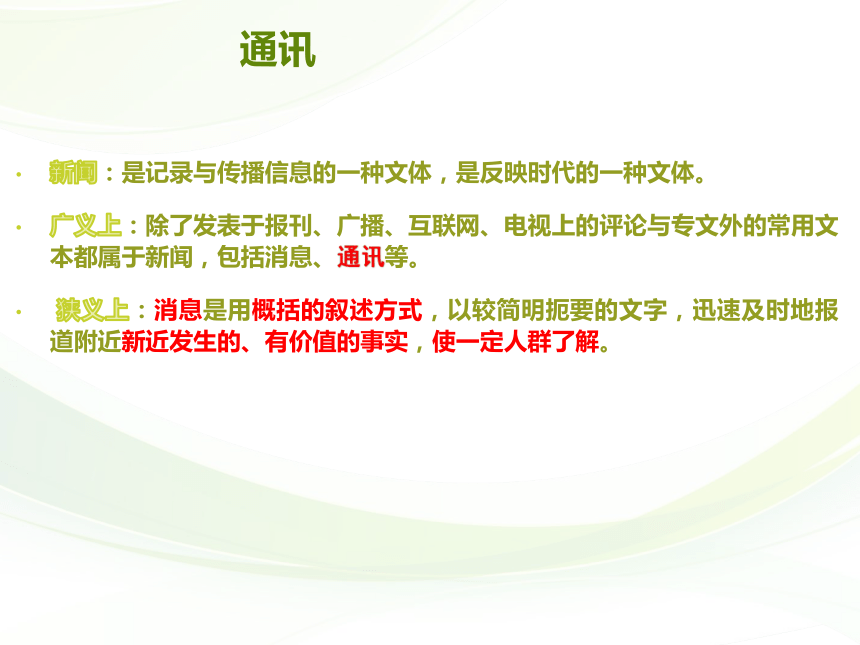 通讯

· 新闻：是记录与传播信息的一种文体，是反映时代的一种文体。

· 广义上：除了发表于报刊、广播、互联网、电视上的评论与专文外的常用文本都属于新闻，包括消息、通讯等。

· 狭义上：消息是用概括的叙述方式，以较简明扼要的文字，迅速及时地报道附近新近发生的、有价值的事实，使一定人群了解。